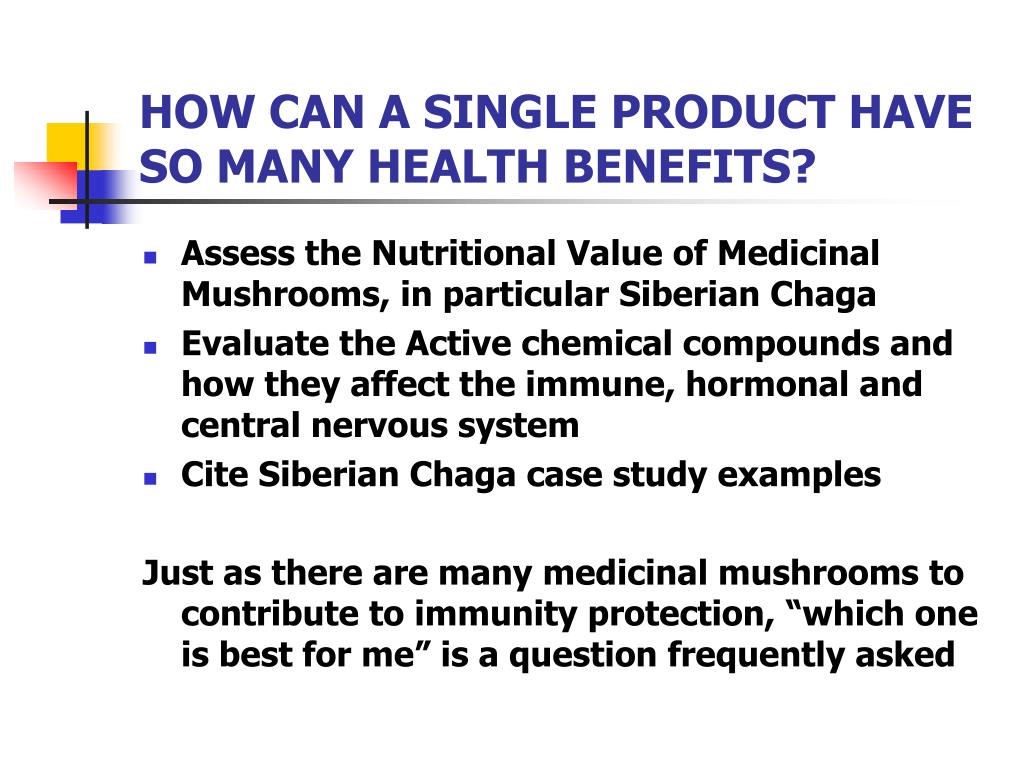 HOW CAN A SINGLE PRODUCT HAVE SO MANY HEALTH BENEFITS?

- Assess the Nutritional Value of Medicinal Mushrooms, in particular Siberian Chaga
- Evaluate the Active chemical compounds and how they affect the immune, hormonal and central nervous system
- Cite Siberian Chaga case study examples

Just as there are many medicinal mushrooms to contribute to immunity protection, “which one is best for me” is a question frequently asked